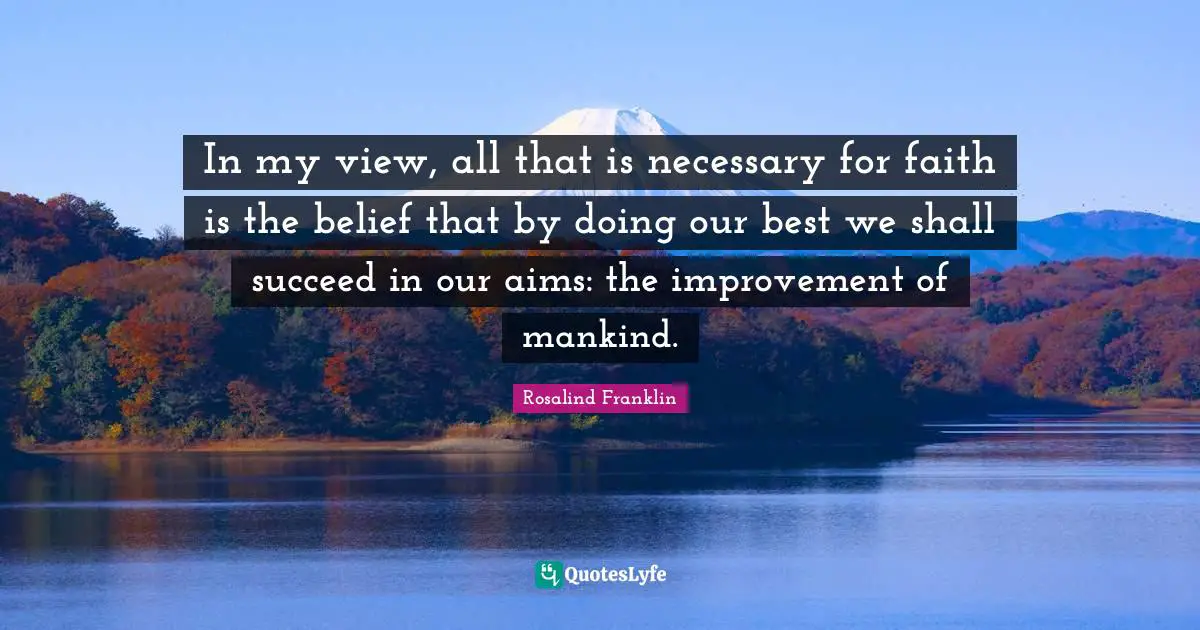 In my view, all that is necessary for faith is the belief that by doing our best we shall succeed in our aims: the improvement of mankind.

Rosalind Franklin

QuotesLyfe